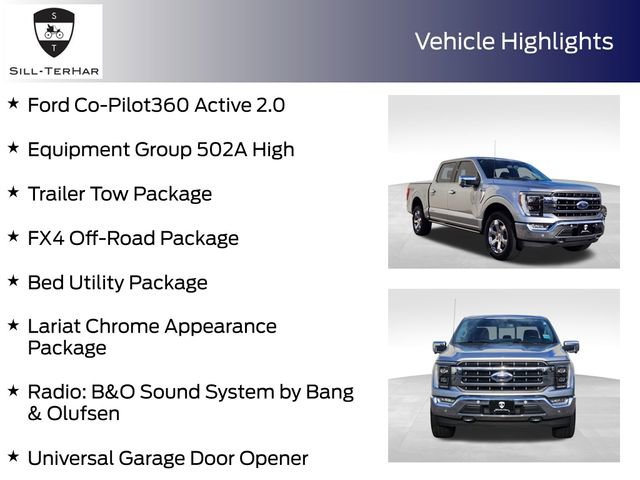 S
T
SILL-TERHAR

Vehicle Highlights

★ Ford Co-Pilot360 Active 2.0

★ Equipment Group 502A High

★ Trailer Tow Package

★ FX4 Off-Road Package

★ Bed Utility Package

★ Lariat Chrome Appearance Package

★ Radio: B&O Sound System by Bang & Olufsen

★ Universal Garage Door Opener